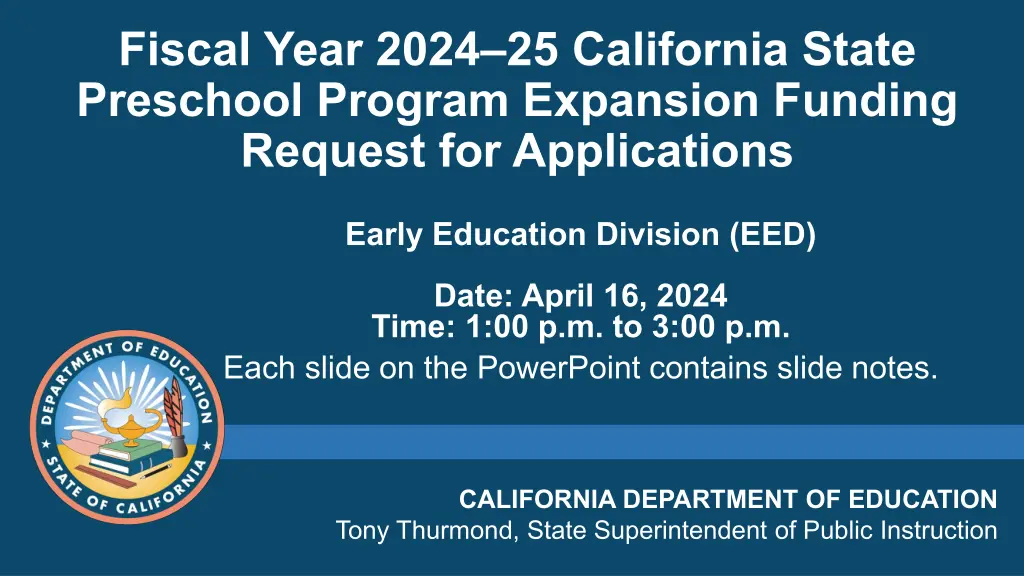 Fiscal Year 2024–25 California State Preschool Program Expansion Funding Request for Applications

Early Education Division (EED)

Date: April 16, 2024
Time: 1:00 p.m. to 3:00 p.m.

Each slide on the PowerPoint contains slide notes.

DEPARTMENT OF EDUCATION
STATE OF CALIFORNIA

CALIFORNIA DEPARTMENT OF EDUCATION
Tony Thurmond, State Superintendent of Public Instruction